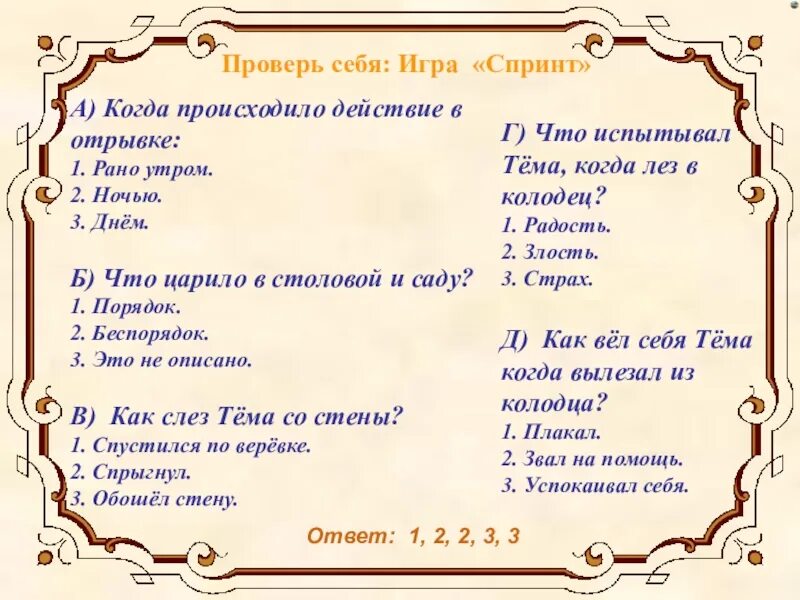 Проверь себя: Игра «Спринт»

А) Когда происходило действие в отрывке:
1. Рано утром.
2. Ночью.
3. Днём.

Б) Что царило в столовой и саду?
1. Порядок.
2. Беспорядок.
3. Это не описано.

В) Как слез Тёма со стены?
1. Спустился по верёвке.
2. Спрыгнул.
3. Обошёл стену.

Г) Что испытывал Тёма, когда лез в колодец?
1. Радость.
2. Злость.
3. Страх.

Д) Как вёл себя Тёма когда вылезал из колодца?
1. Плакал.
2. Звал на помощь.
3. Успокаивал себя.

Ответ: 1, 2, 2, 3, 3